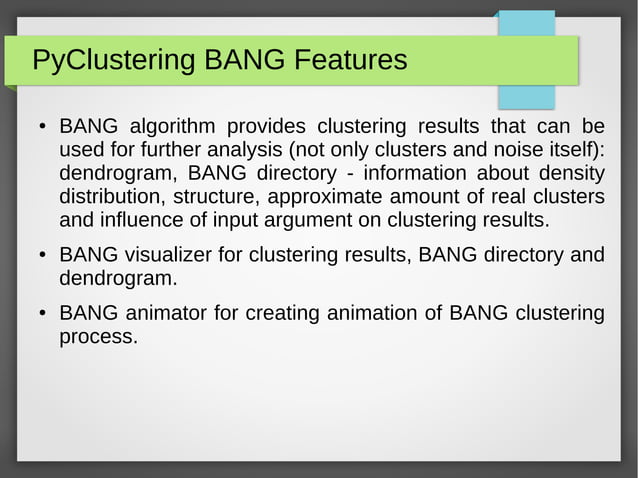 PyClustering BANG Features

• BANG algorithm provides clustering results that can be used for further analysis (not only clusters and noise itself): dendrogram, BANG directory - information about density distribution, structure, approximate amount of real clusters and influence of input argument on clustering results.

• BANG visualizer for clustering results, BANG directory and dendrogram.

• BANG animator for creating animation of BANG clustering process.